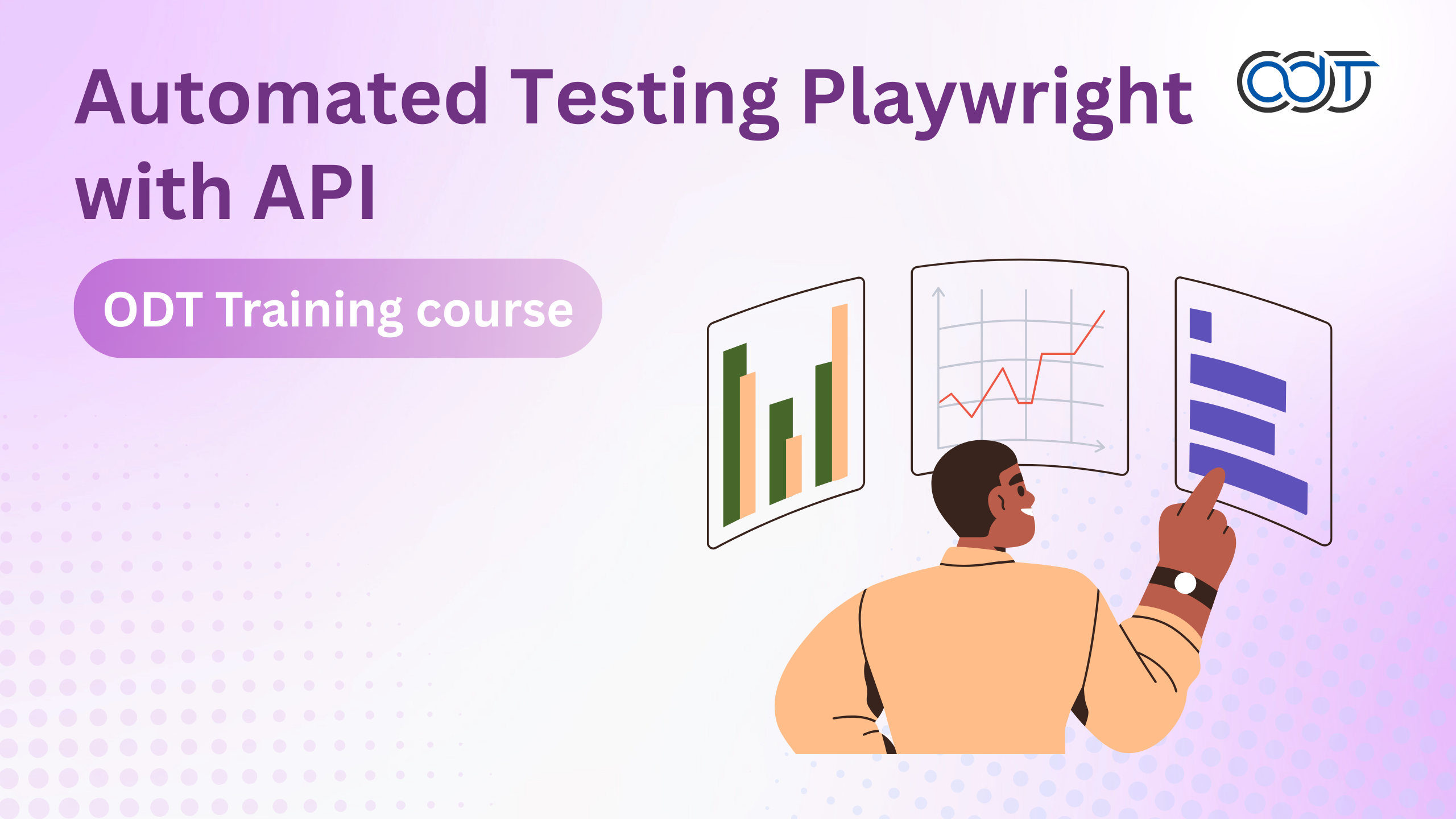 Automated Testing Playwright with API

ODT

ODT Training course